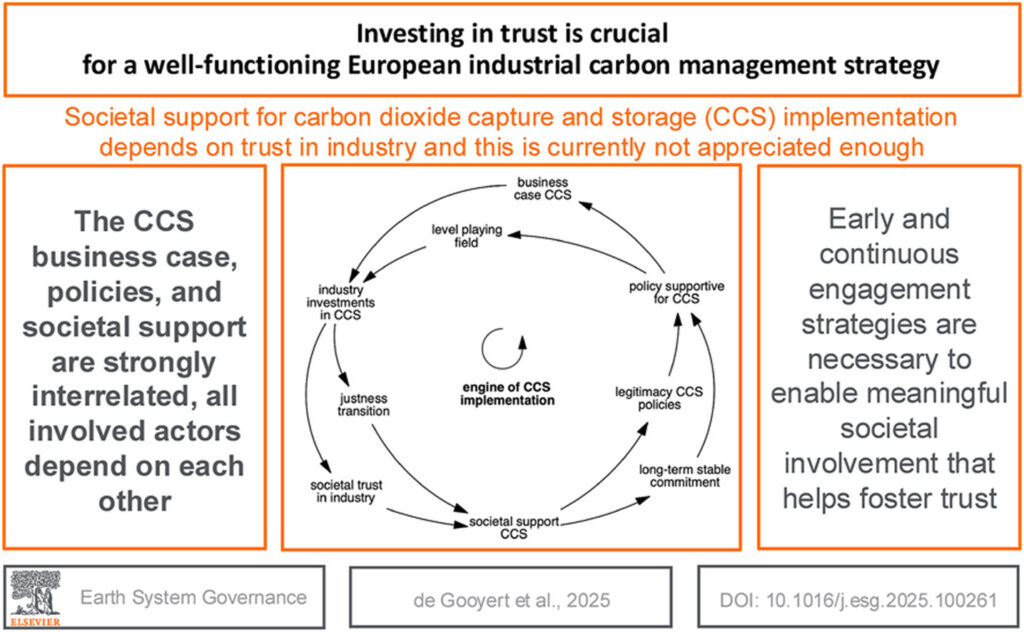 Investing in trust is crucial for a well-functioning European industrial carbon management strategy

Societal support for carbon dioxide capture and storage (CCS) implementation depends on trust in industry and this is currently not appreciated enough

The CCS business case, policies, and societal support are strongly interrelated, all involved actors depend on each other

business case CCS

level playing field

industry investments in CCS

policy supportive for CCS

engine of CCS implementation

justness transition

legitimacy CCS policies

long-term stable commitment

societal trust in industry

societal support CCS

Early and continuous engagement strategies are necessary to enable meaningful societal involvement that helps foster trust

ELSEVIER

Earth System Governance

de Gooyert et al., 2025

DOI: 10.1016/j.esg.2025.100261